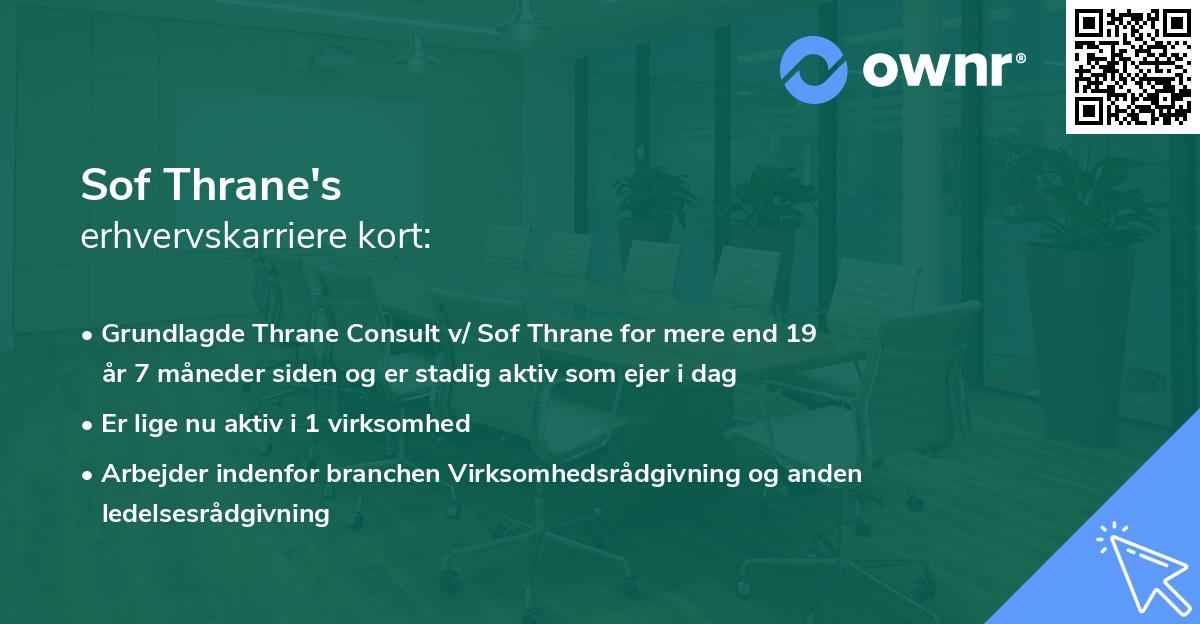 ownr®

Sof Thrane's
erhvervskarriere kort:

• Grundlagde Thrane Consult v/ Sof Thrane for mere end 19 år 7 måneder siden og er stadig aktiv som ejer i dag
• Er lige nu aktiv i 1 virksomhed
• Arbejder indenfor branchen Virksomhedsrådgivning og anden ledelsesrådgivning